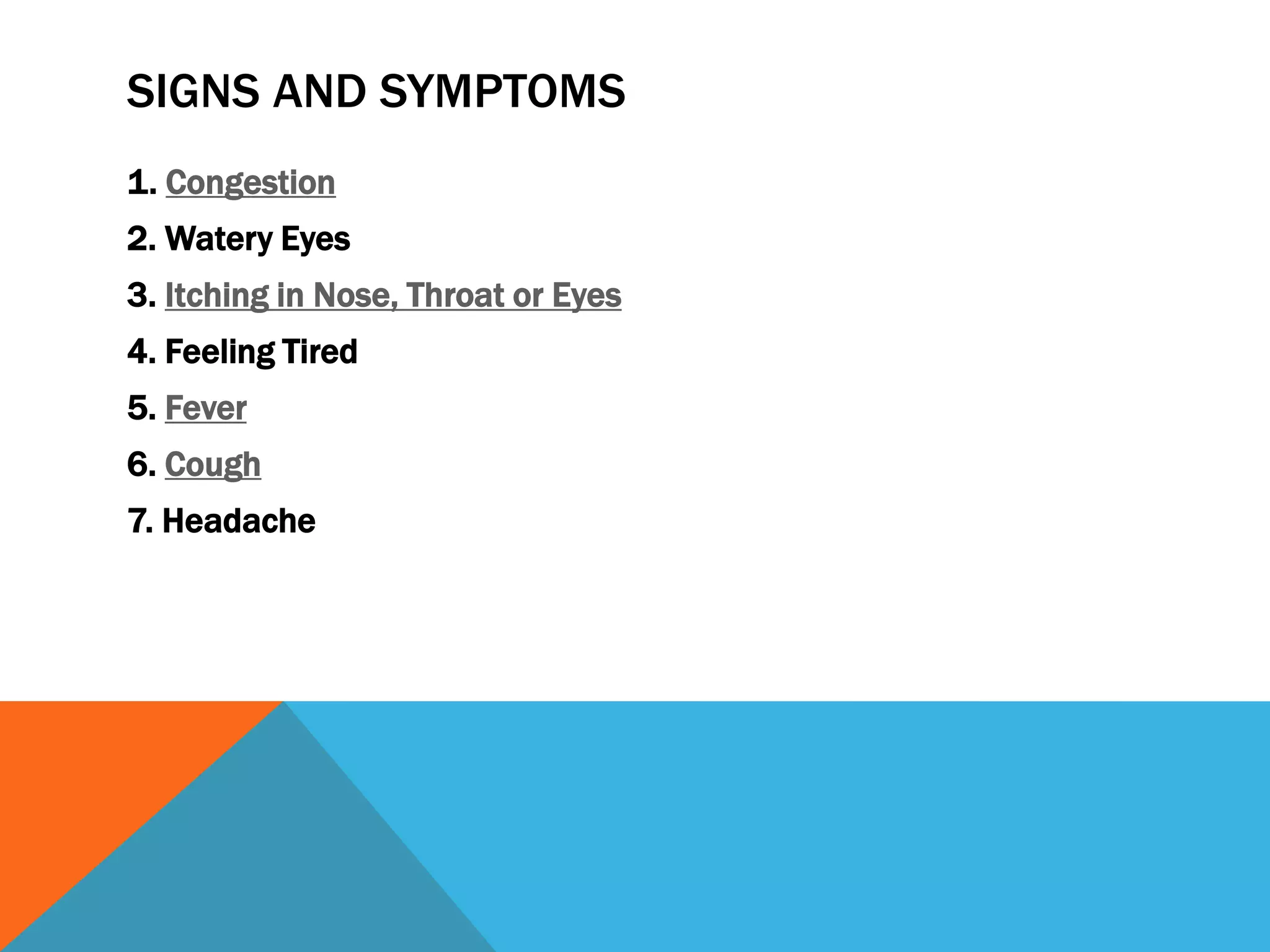 SIGNS AND SYMPTOMS

1. Congestion
2. Watery Eyes
3. Itching in Nose, Throat or Eyes
4. Feeling Tired
5. Fever
6. Cough
7. Headache